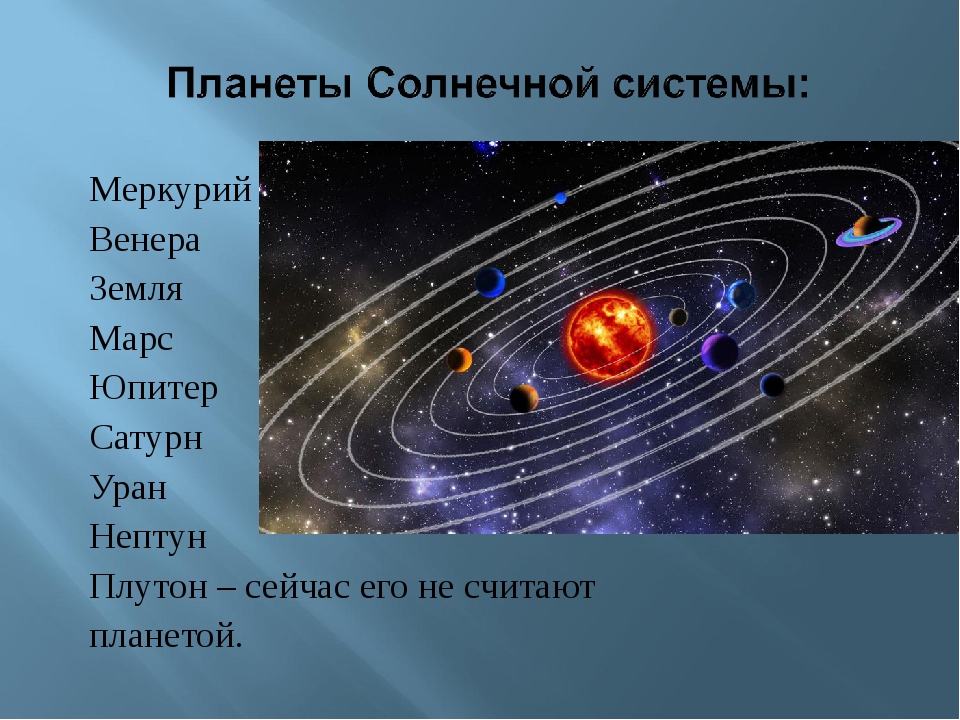 Планеты Солнечной системы:

Меркурий
Венера
Земля
Марс
Юпитер
Сатурн
Уран
Нептун
Плутон – сейчас его не считают планетой.